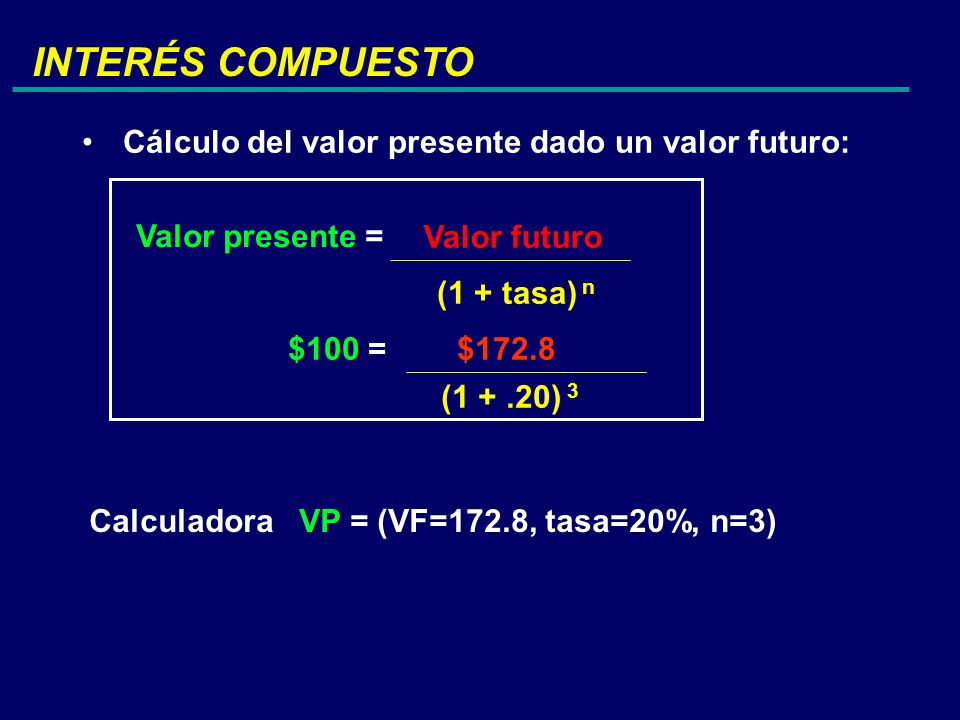 INTERÉS COMPUESTO

• Cálculo del valor presente dado un valor futuro:

$\text{Valor presente} = \frac{\text{Valor futuro}}{(1 + \text{tasa})^{n}}$

$\$100 = \frac{\$172.8}{(1 + .20)^{3}}$

Calculadora VP = (VF=172.8, tasa=20%, n=3)